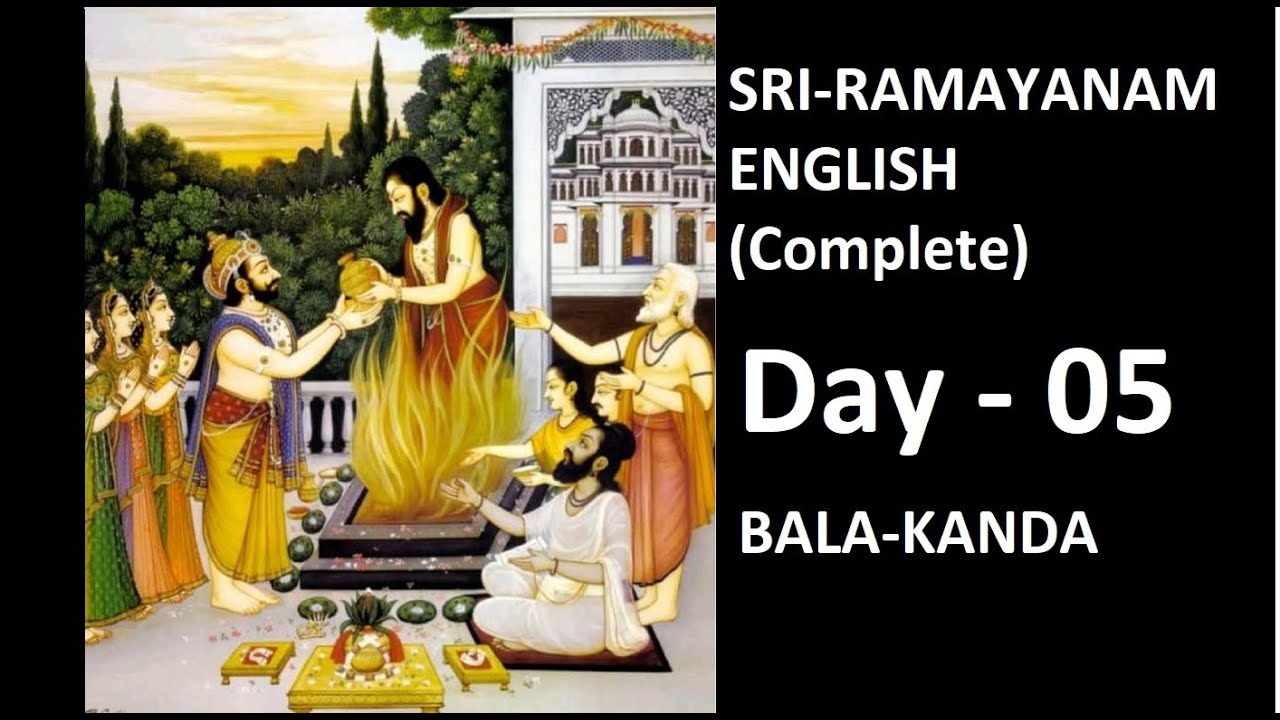 SRI-RAMAYANAM ENGLISH (Complete)

Day - 05

BALA-KANDA